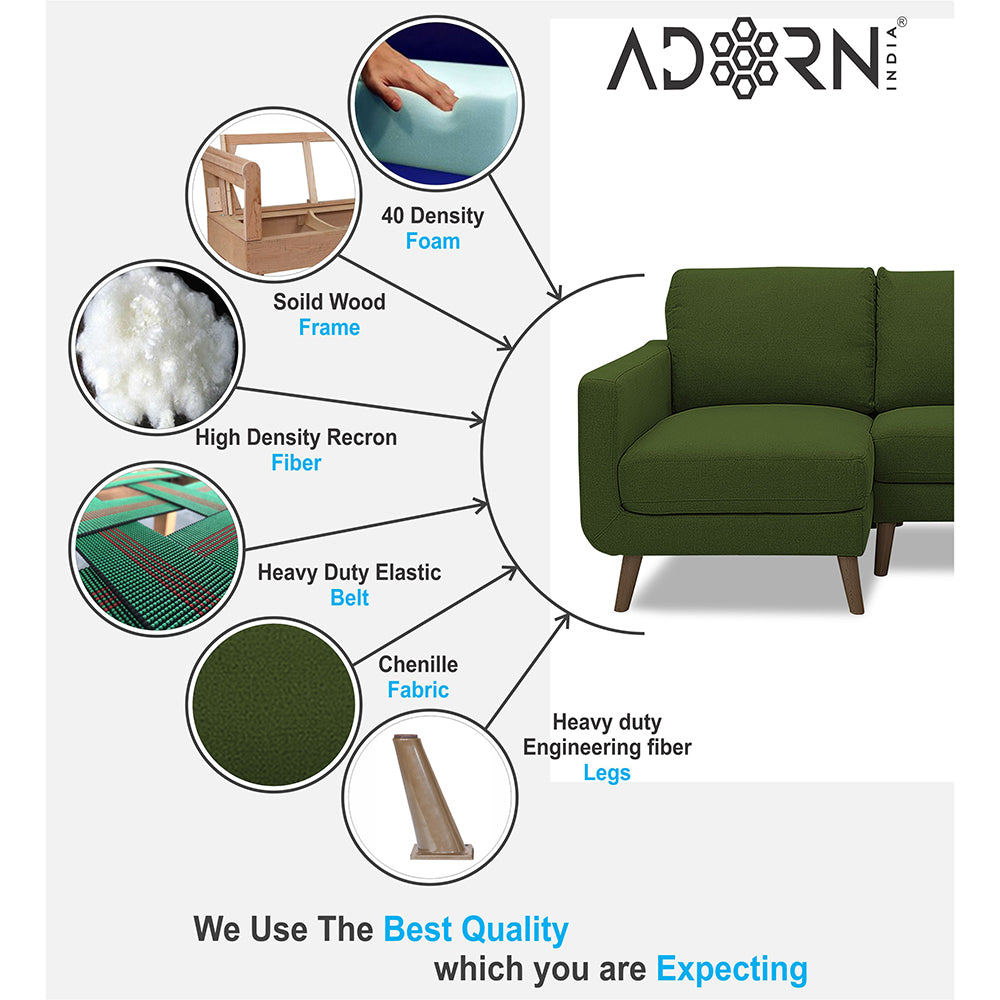 ADORN INDIA®

40 Density
Foam

Soild Wood
Frame

High Density Recron
Fiber

Heavy Duty Elastic
Belt

Chenille
Fabric

Heavy duty
Engineering fiber
Legs

We Use The Best Quality
which you are Expecting